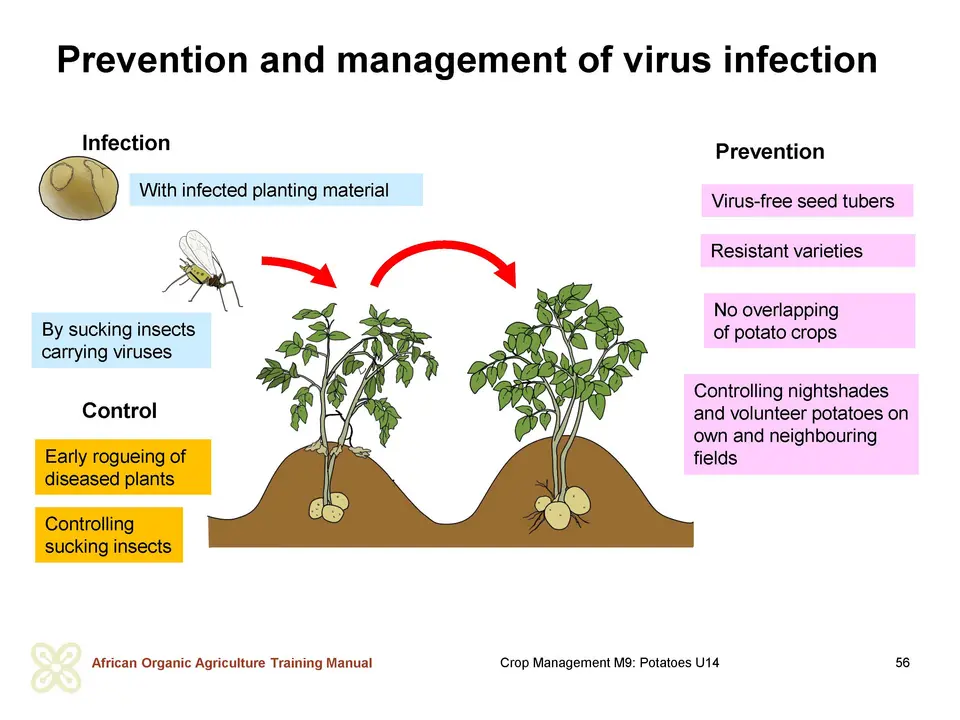 Prevention and management of virus infection

Infection

With infected planting material

By sucking insects carrying viruses

Control

Early rogueing of diseased plants

Controlling sucking insects

Prevention

Virus-free seed tubers

Resistant varieties

No overlapping of potato crops

Controlling nightshades and volunteer potatoes on own and neighbouring fields

African Organic Agriculture Training Manual

Crop Management M9: Potatoes U14

56